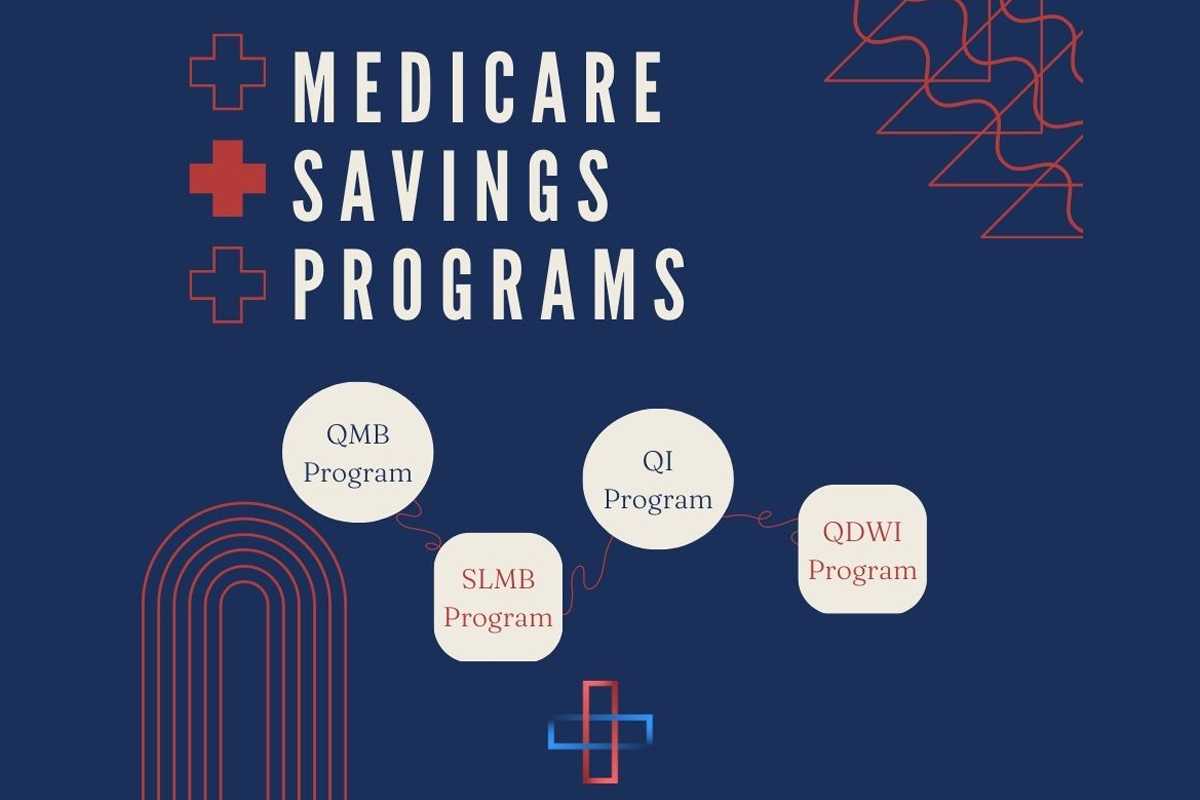 MEDICARE SAVINGS PROGRAMS

QMB Program

SLMB Program

QI Program

QDWI Program